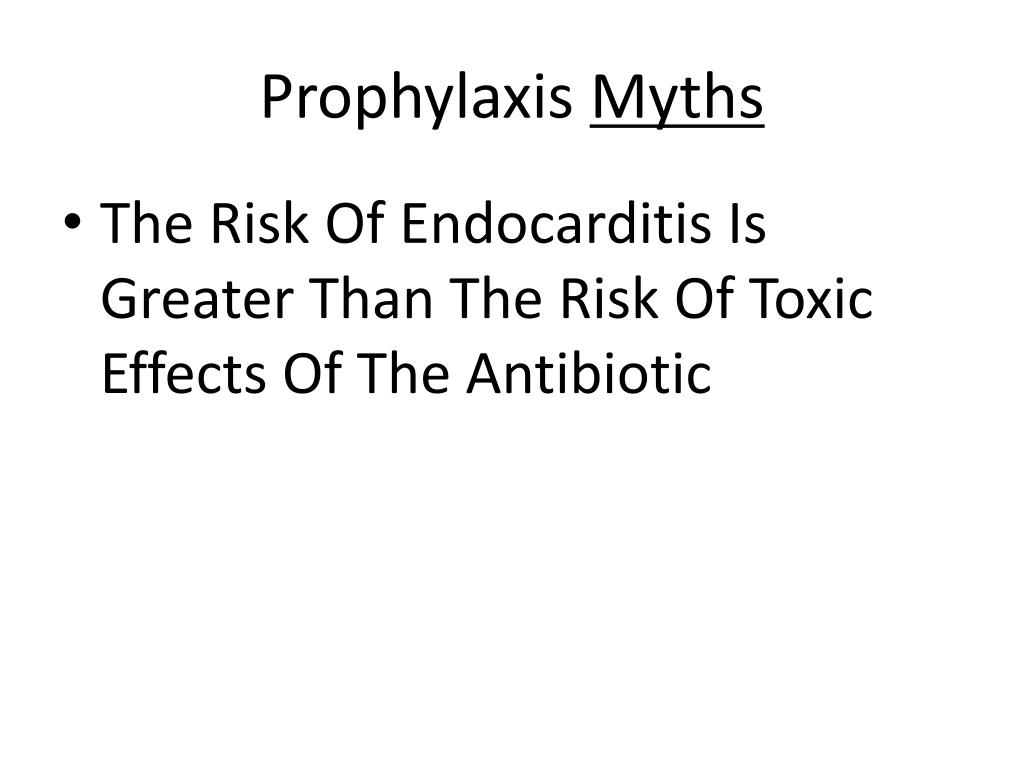 Prophylaxis Myths

• The Risk Of Endocarditis Is Greater Than The Risk Of Toxic Effects Of The Antibiotic